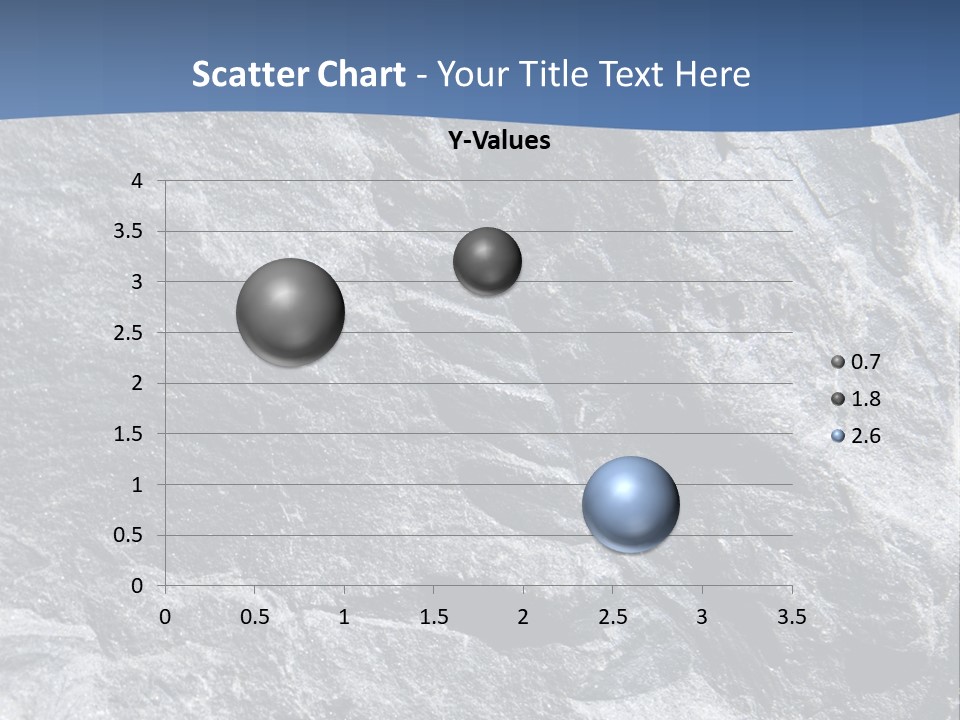 Scatter Chart - Your Title Text Here

Y-Values

4
3.5
3
2.5
2
1.5
1
0.5
0

0 0.5 1 1.5 2 2.5 3 3.5

0.7
1.8
2.6